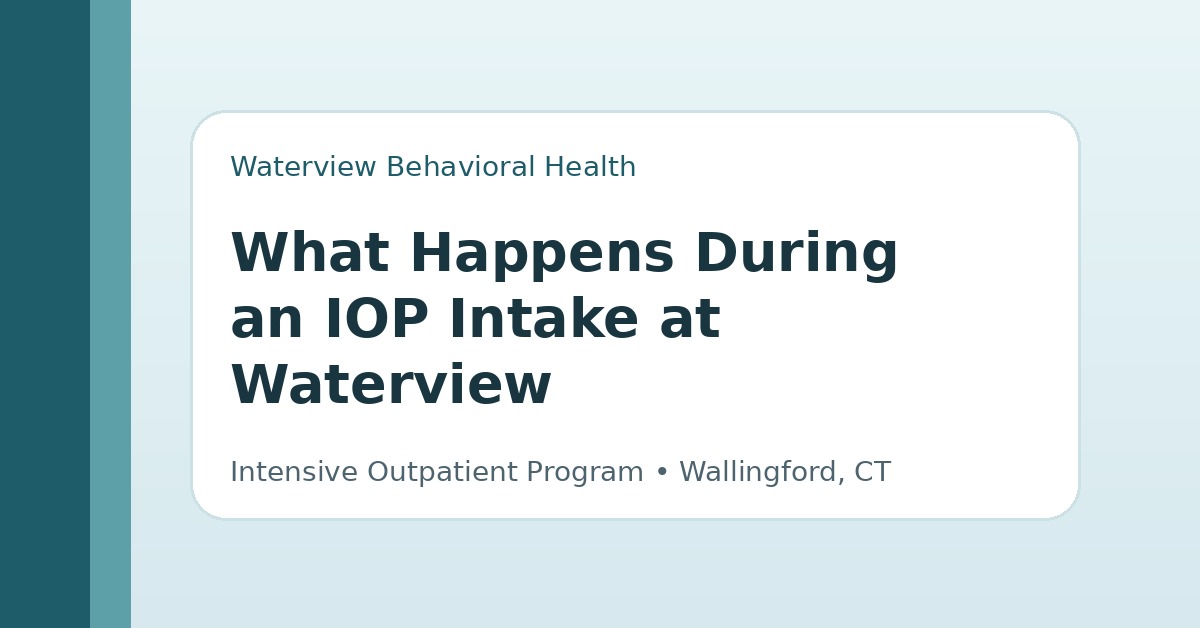 Waterview Behavioral Health

What Happens During an IOP Intake at Waterview

Intensive Outpatient Program • Wallingford, CT